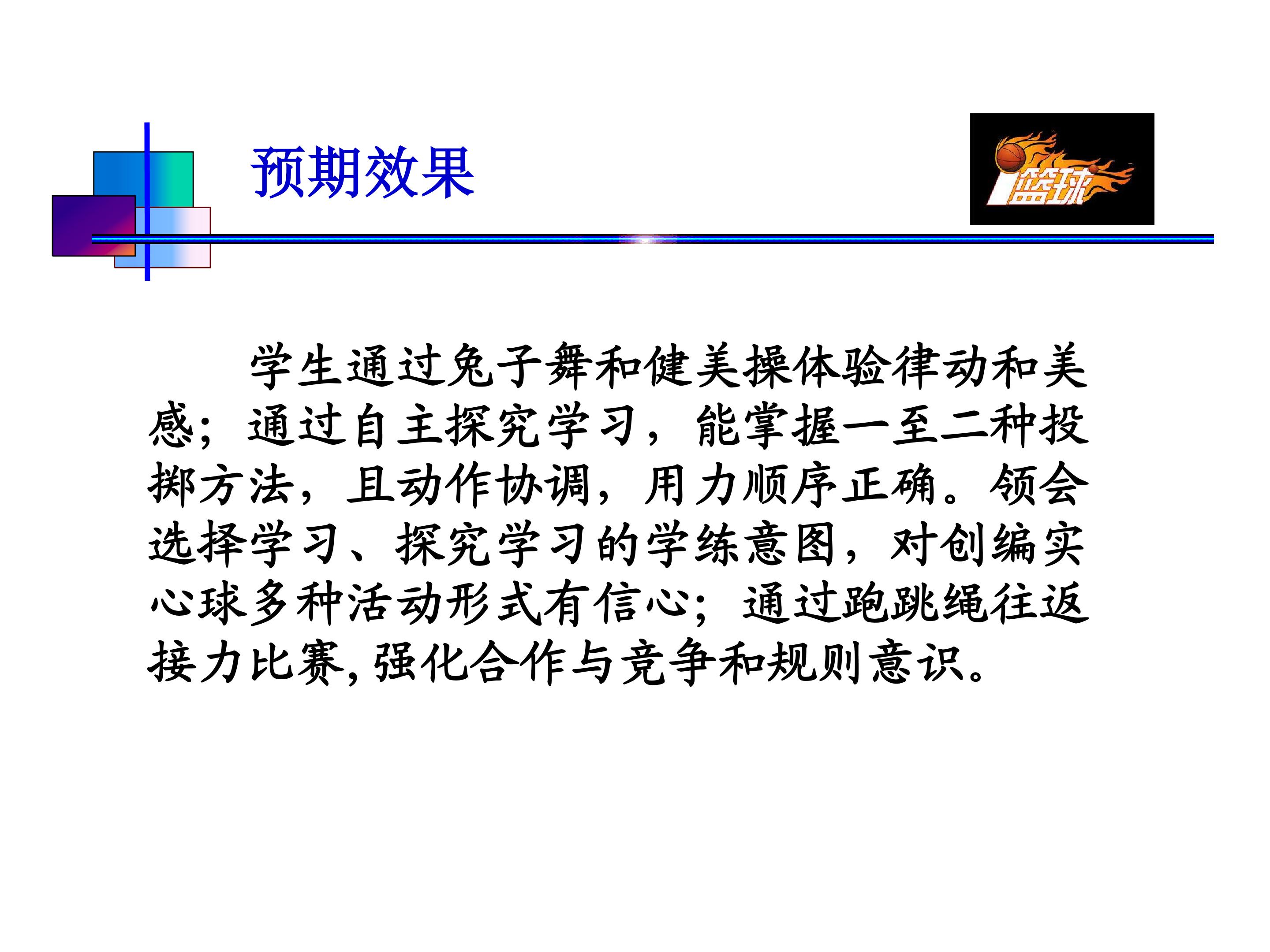 预期效果

篮球

学生通过兔子舞和健美操体验律动和美感；通过自主探究学习，能掌握一至二种投掷方法，且动作协调，用力顺序正确。领会选择学习、探究学习的学练意图，对创编实心球多种活动形式有信心；通过跑跳绳往返接力比赛，强化合作与竞争和规则意识。